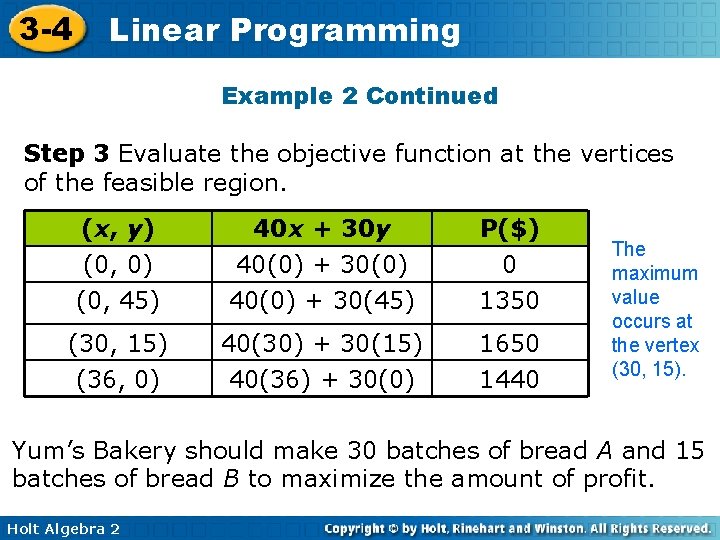 3-4 Linear Programming

Example 2 Continued

Step 3 Evaluate the objective function at the vertices of the feasible region.

| $(x, y)$ | $40x + 30y$ | P($) |
|---|---|---|
| (0, 0) | 40(0) + 30(0) | 0 |
| (0, 45) | 40(0) + 30(45) | 1350 |
| (30, 15) | 40(30) + 30(15) | 1650 |
| (36, 0) | 40(36) + 30(0) | 1440 |

The maximum value occurs at the vertex (30, 15).

Yum's Bakery should make 30 batches of bread $A$ and 15 batches of bread $B$ to maximize the amount of profit.

Holt Algebra 2

Copyright © by Holt, Rinehart and Winston. All Rights Reserved.